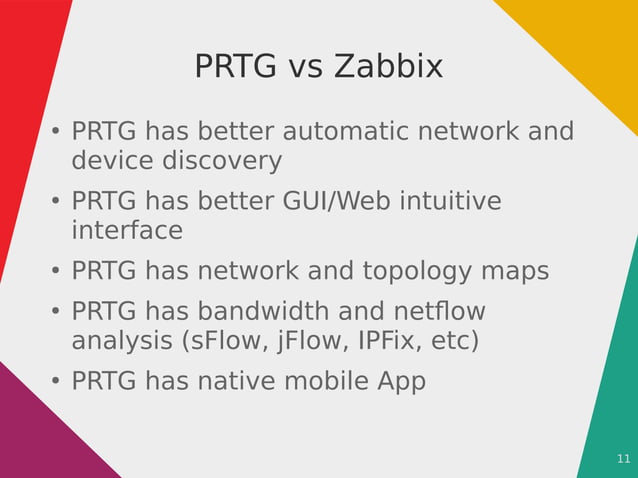 PRTG vs Zabbix

• PRTG has better automatic network and device discovery

• PRTG has better GUI/Web intuitive interface

• PRTG has network and topology maps

• PRTG has bandwidth and netflow analysis (sFlow, jFlow, IPFix, etc)

• PRTG has native mobile App

11